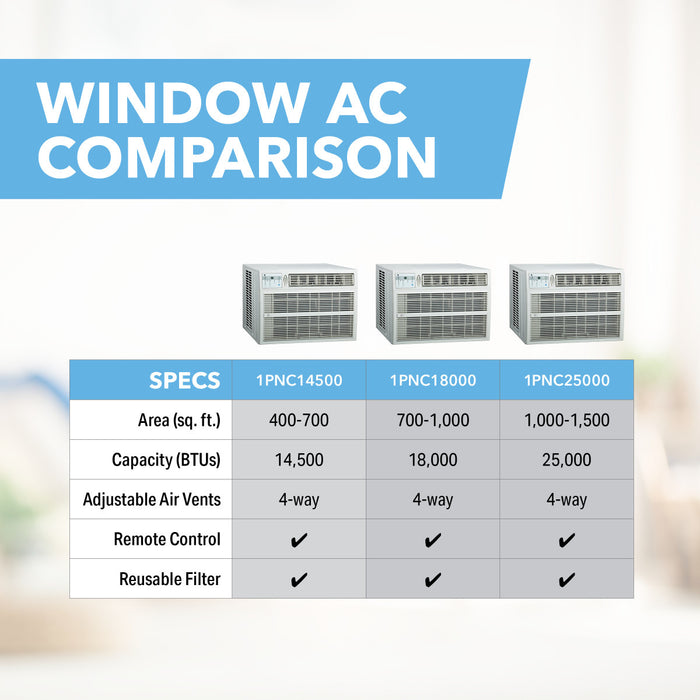 WINDOW AC COMPARISON

| SPECS | 1PNC14500 | 1PNC18000 | 1PNC25000 |
|---|---|---|---|
| Area (sq. ft.) | 400-700 | 700-1,000 | 1,000-1,500 |
| Capacity (BTUs) | 14,500 | 18,000 | 25,000 |
| Adjustable Air Vents | 4-way | 4-way | 4-way |
| Remote Control | ✔ | ✔ | ✔ |
| Reusable Filter | ✔ | ✔ | ✔ |